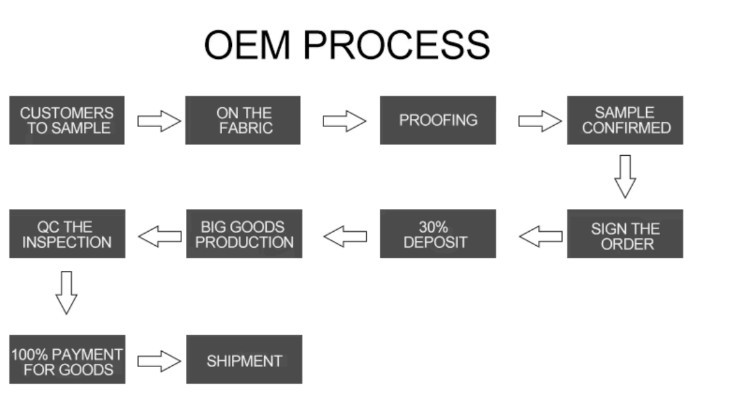 OEM PROCESS

CUSTOMERS TO SAMPLE

ON THE FABRIC

PROOFING

SAMPLE CONFIRMED

SIGN THE ORDER

30% DEPOSIT

BIG GOODS PRODUCTION

QC THE INSPECTION

100% PAYMENT FOR GOODS

SHIPMENT